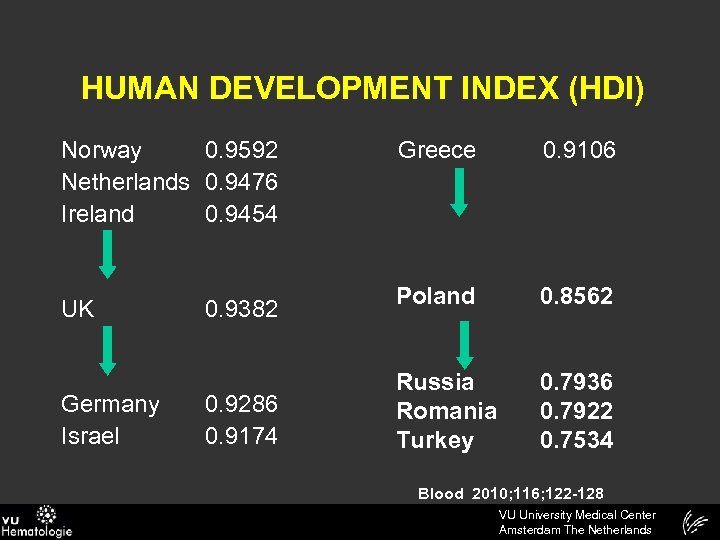 HUMAN DEVELOPMENT INDEX (HDI)

Norway 0.9592
Netherlands 0.9476
Ireland 0.9454

UK 0.9382

Germany 0.9286
Israel 0.9174

Greece 0.9106

Poland 0.8562

Russia 0.7936
Romania 0.7922
Turkey 0.7534

Blood 2010;116;122-128

VU Hematologie

VU University Medical Center
Amsterdam The Netherlands